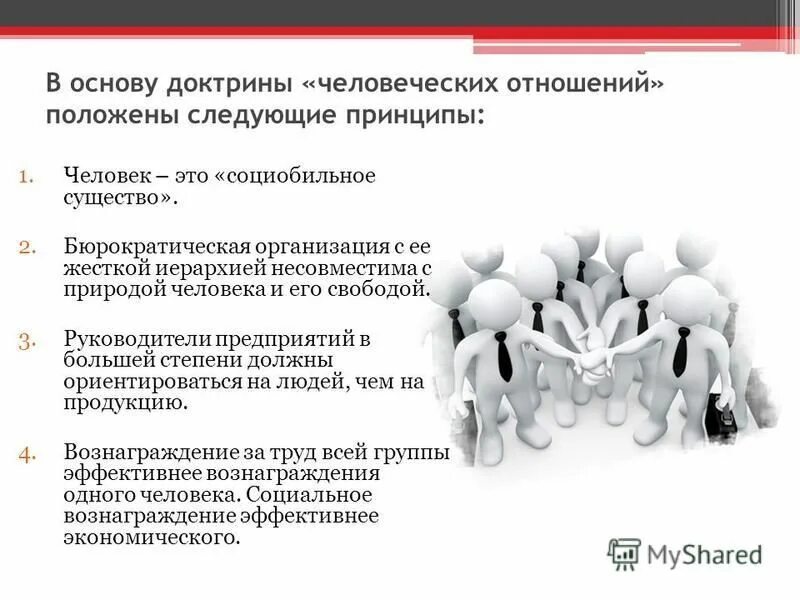 В основу доктрины «человеческих отношений» положены следующие принципы:

1. Человек – это «социобильное существо».

2. Бюрократическая организация с ее жесткой иерархией несовместима с природой человека и его свободой.

3. Руководители предприятий в большей степени должны ориентироваться на людей, чем на продукцию.

4. Вознаграждение за труд всей группы эффективнее вознаграждения одного человека. Социальное вознаграждение эффективнее экономического.

MyShared